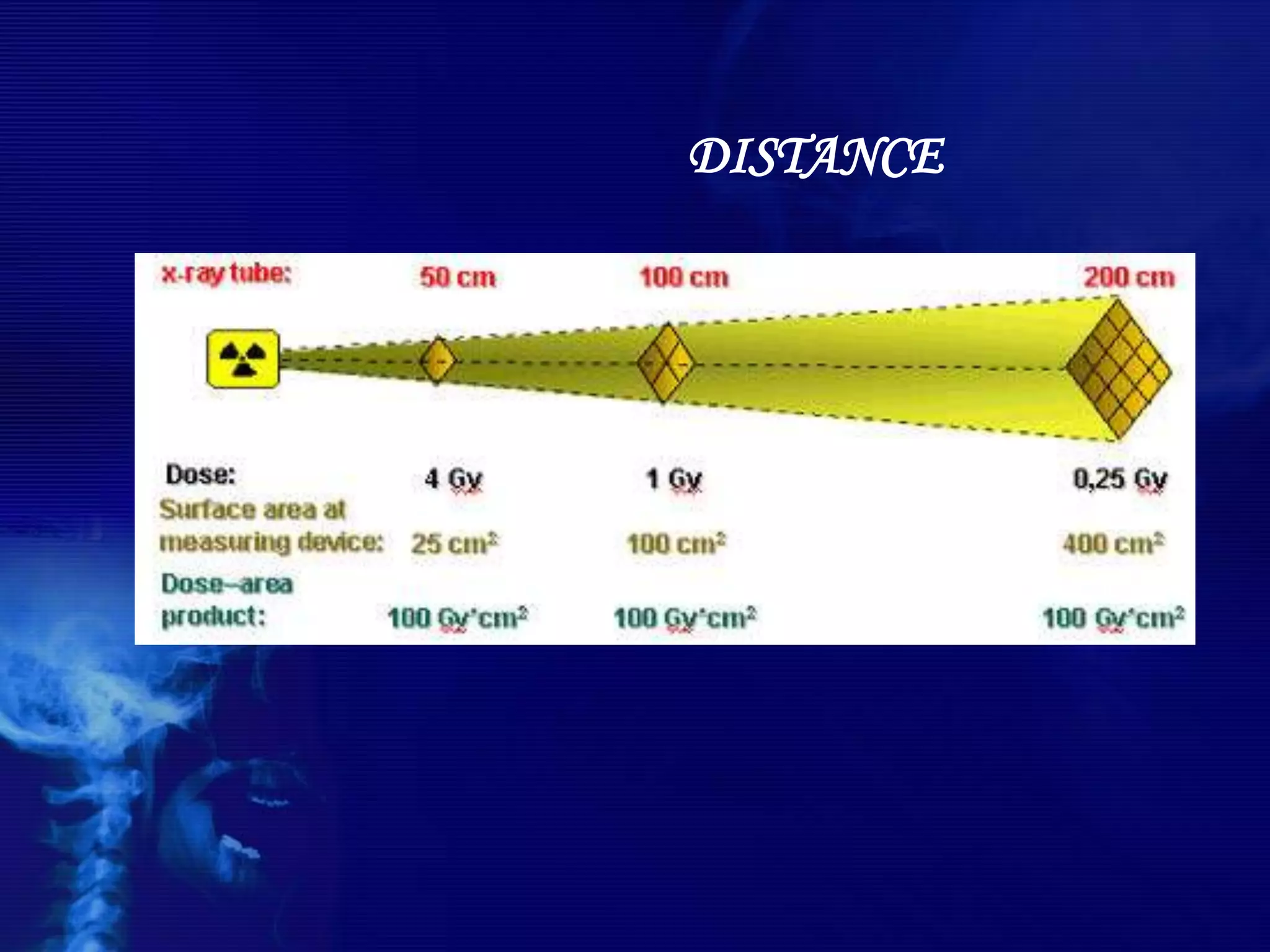 DISTANCE

x-ray tube: 50 cm 100 cm 200 cm

Dose: 4 Gy 1 Gy 0,25 Gy

Surface area at measuring device: 25 cm$^2$ 100 cm$^2$ 400 cm$^2$

Dose–area product: 100 Gy*cm$^2$ 100 Gy*cm$^2$ 100 Gy*cm$^2$